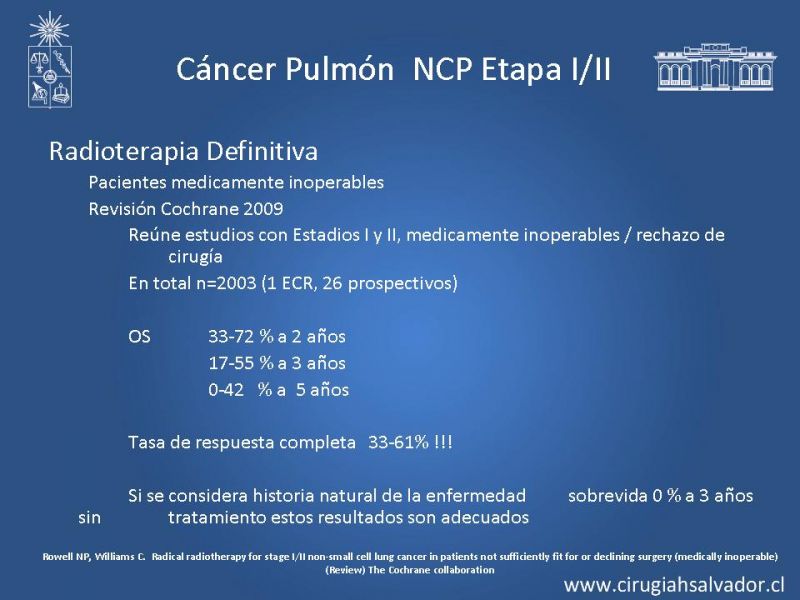 Cáncer Pulmón NCP Etapa I/II

Radioterapia Definitiva

Pacientes medicamente inoperables

Revisión Cochrane 2009

Reúne estudios con Estadios I y II, medicamente inoperables / rechazo de cirugía

En total n=2003 (1 ECR, 26 prospectivos)

OS 33-72 % a 2 años
17-55 % a 3 años
0-42 % a 5 años

Tasa de respuesta completa 33-61% !!!

Si se considera historia natural de la enfermedad sobrevida 0 % a 3 años sin tratamiento estos resultados son adecuados

Rowell NP, Williams C. Radical radiotherapy for stage I/II non-small cell lung cancer in patients not sufficiently fit for or declining surgery (medically inoperable) (Review) The Cochrane collaboration

www.cirugiahsalvador.cl